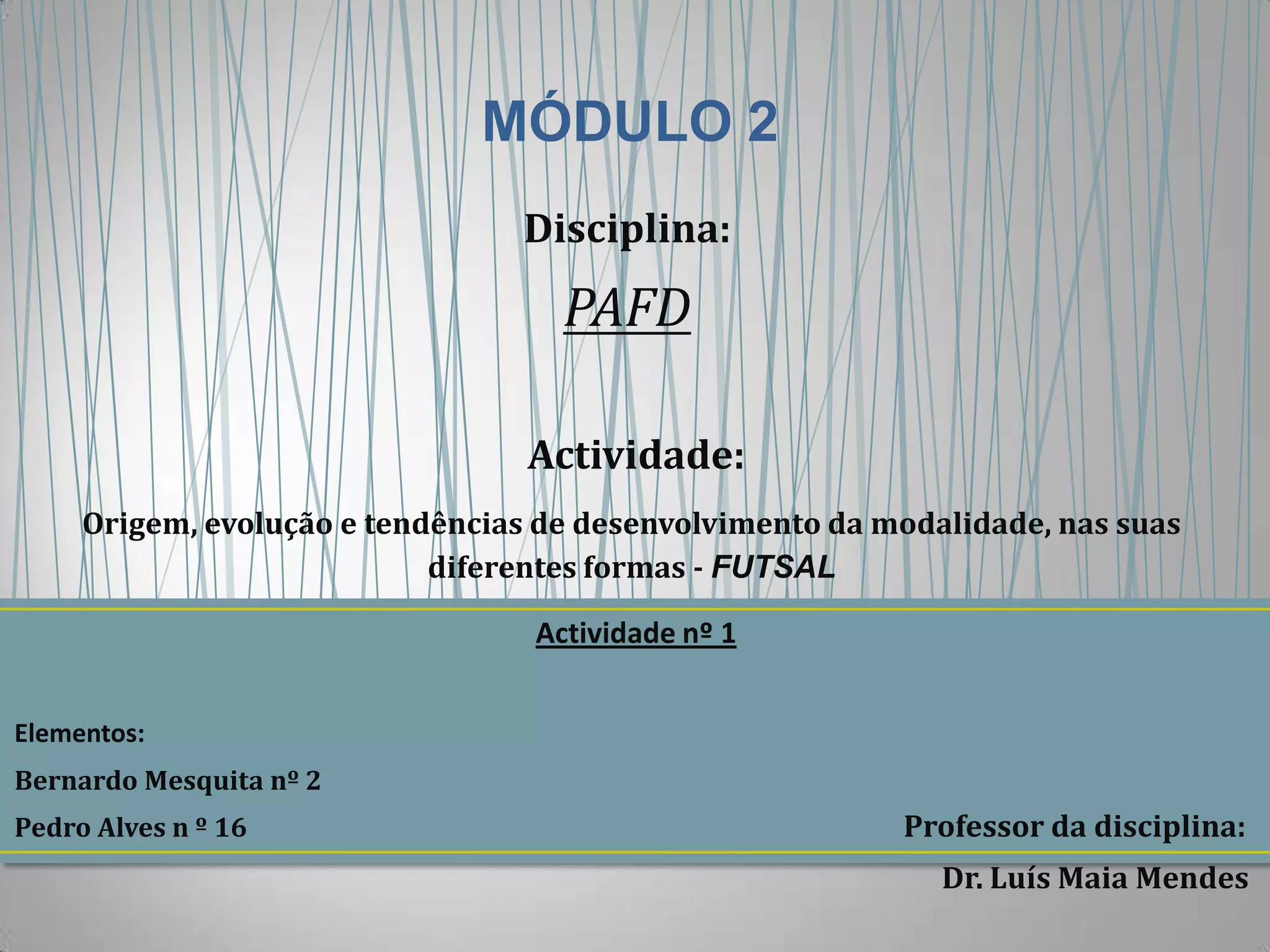 MÓDULO 2

Disciplina:

PAFD

Actividade:

Origem, evolução e tendências de desenvolvimento da modalidade, nas suas diferentes formas - FUTSAL

Actividade nº 1

Elementos:

Bernardo Mesquita nº 2

Pedro Alves n º 16

Professor da disciplina:

Dr. Luís Maia Mendes